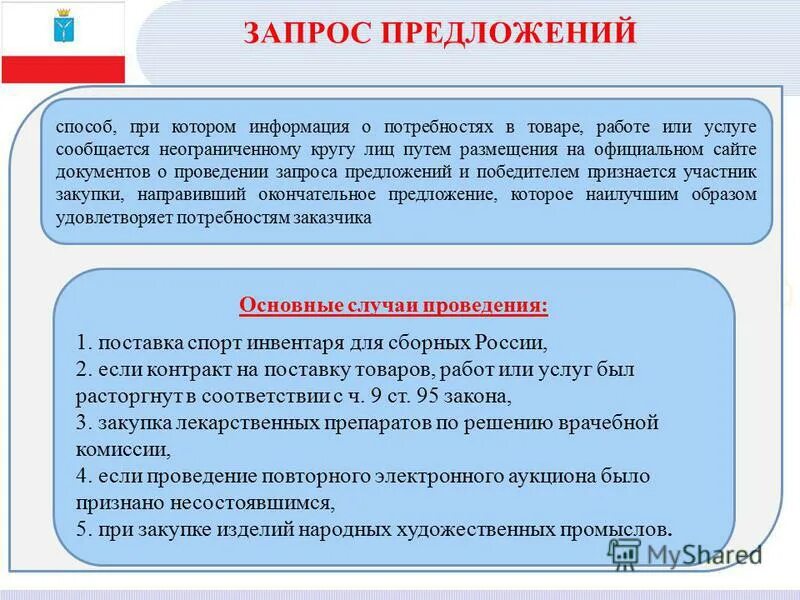 ЗАПРОС ПРЕДЛОЖЕНИЙ

способ, при котором информация о потребностях в товаре, работе или услуге сообщается неограниченному кругу лиц путем размещения на официальном сайте документов о проведении запроса предложений и победителем признается участник закупки, направивший окончательное предложение, которое наилучшим образом удовлетворяет потребностям заказчика

Основные случаи проведения:

1. поставка спорт инвентаря для сборных России,
2. если контракт на поставку товаров, работ или услуг был расторгнут в соответствии с ч. 9 ст. 95 закона,
3. закупка лекарственных препаратов по решению врачебной комиссии,
4. если проведение повторного электронного аукциона было признано несостоявшимся,
5. при закупке изделий народных художественных промыслов.

MyShared